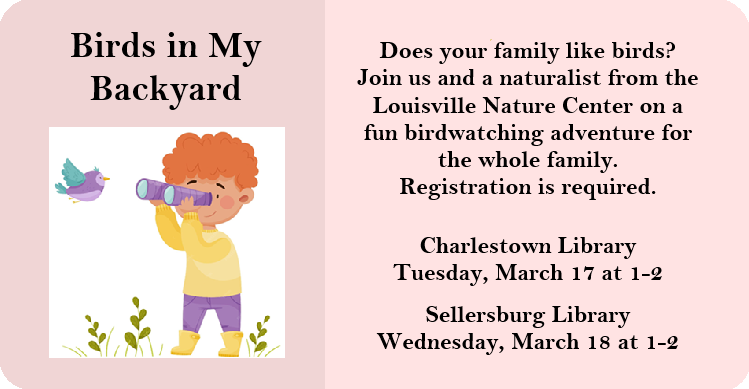 Birds in My Backyard

Does your family like birds? Join us and a naturalist from the Louisville Nature Center on a fun birdwatching adventure for the whole family. Registration is required.

Charlestown Library
Tuesday, March 17 at 1-2

Sellersburg Library
Wednesday, March 18 at 1-2